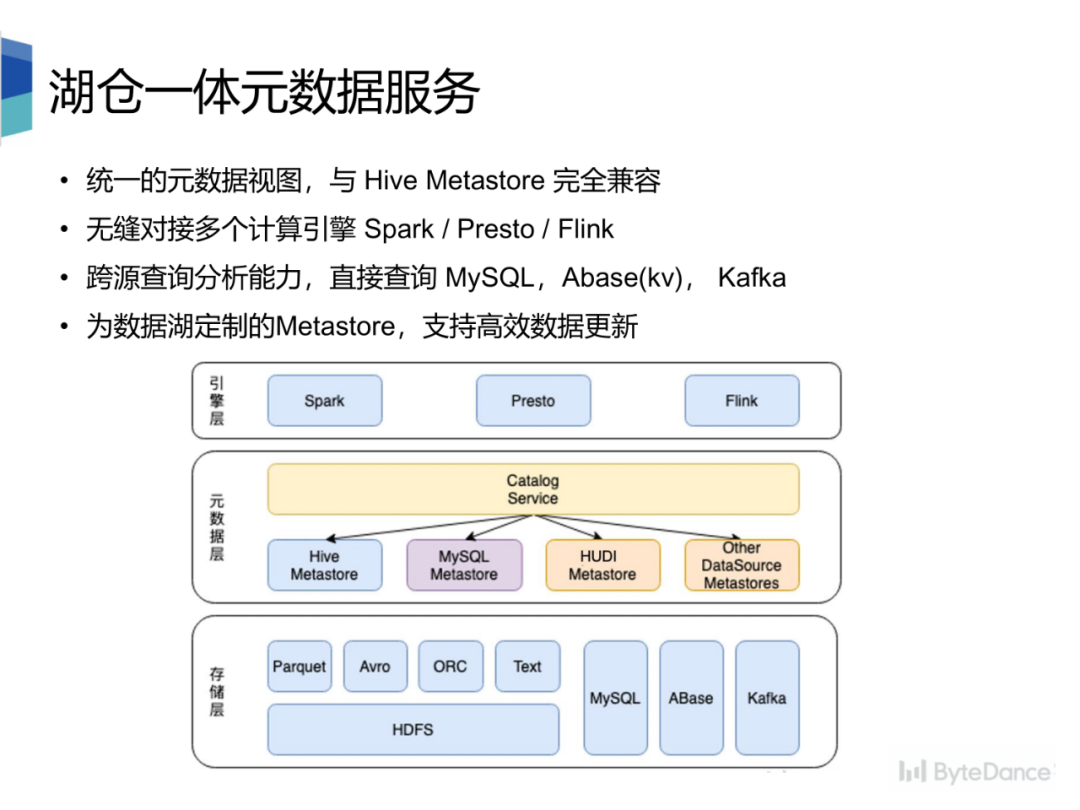 湖仓一体元数据服务

• 统一的元数据视图，与 Hive Metastore 完全兼容
• 无缝对接多个计算引擎 Spark / Presto / Flink
• 跨源查询分析能力，直接查询 MySQL，Abase(kv)， Kafka
• 为数据湖定制的Metastore，支持高效数据更新

引擎层

Spark

Presto

Flink

元数据层

Catalog Service

Hive Metastore

MySQL Metastore

HUDI Metastore

Other DataSource Metastores

存储层

Parquet

Avro

ORC

Text

HDFS

MySQL

ABase

Kafka

ByteDance